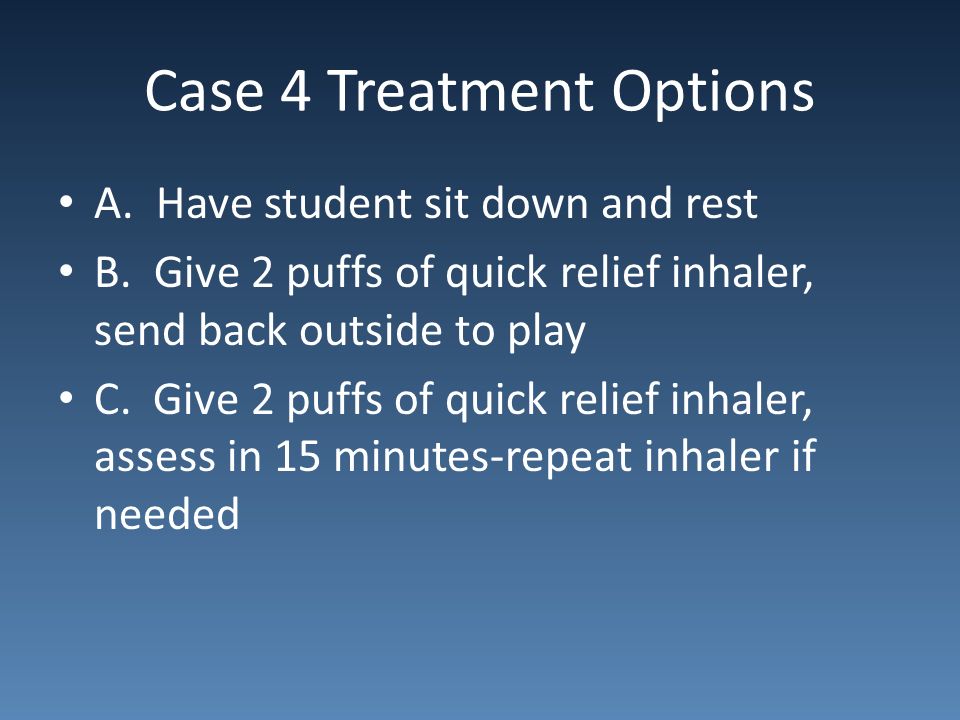 Case 4 Treatment Options

• A. Have student sit down and rest
• B. Give 2 puffs of quick relief inhaler, send back outside to play
• C. Give 2 puffs of quick relief inhaler, assess in 15 minutes-repeat inhaler if needed